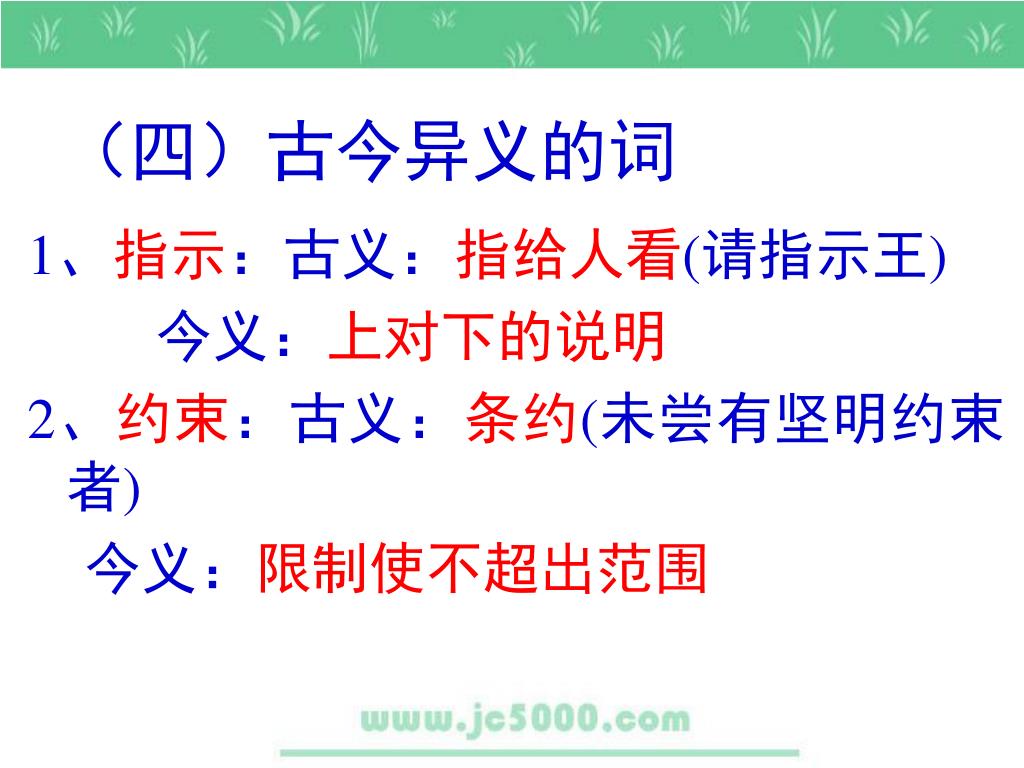 （四）古今异义的词

1、指示：古义：指给人看(请指示王)

今义：上对下的说明

2、约束：古义：条约(未尝有坚明约束者)

今义：限制使不超出范围

www.jc5000.com